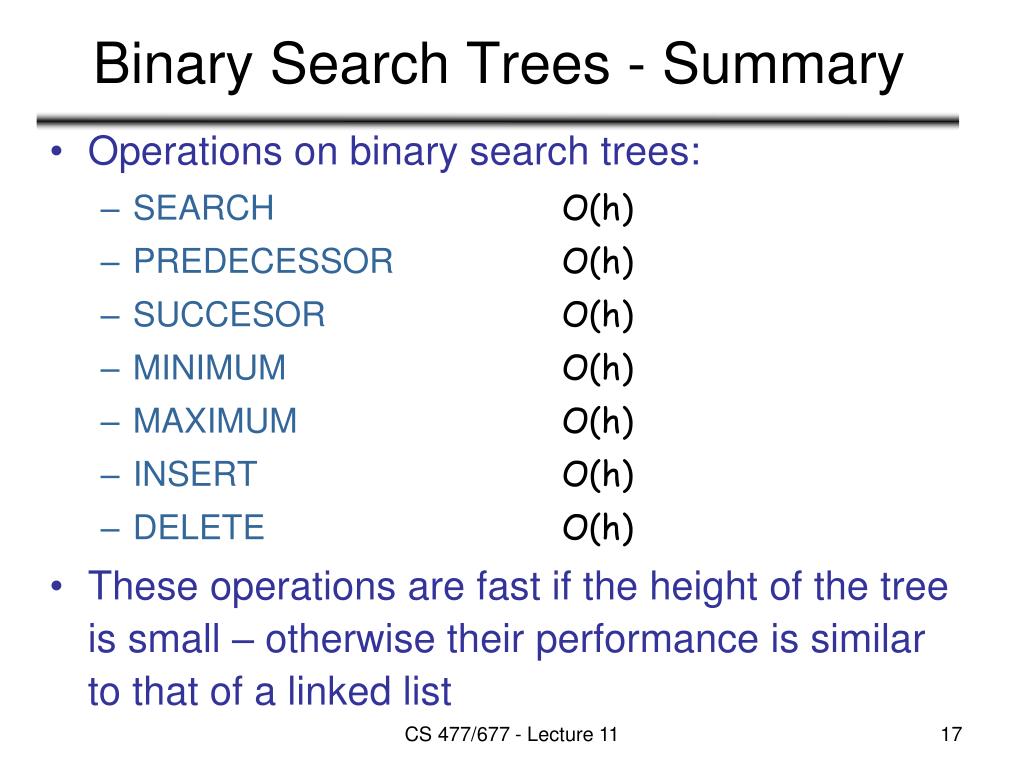 Binary Search Trees - Summary

• Operations on binary search trees:
– SEARCH $O(h)$
– PREDECESSOR $O(h)$
– SUCCESOR $O(h)$
– MINIMUM $O(h)$
– MAXIMUM $O(h)$
– INSERT $O(h)$
– DELETE $O(h)$

• These operations are fast if the height of the tree is small – otherwise their performance is similar to that of a linked list

CS 477/677 - Lecture 11

17